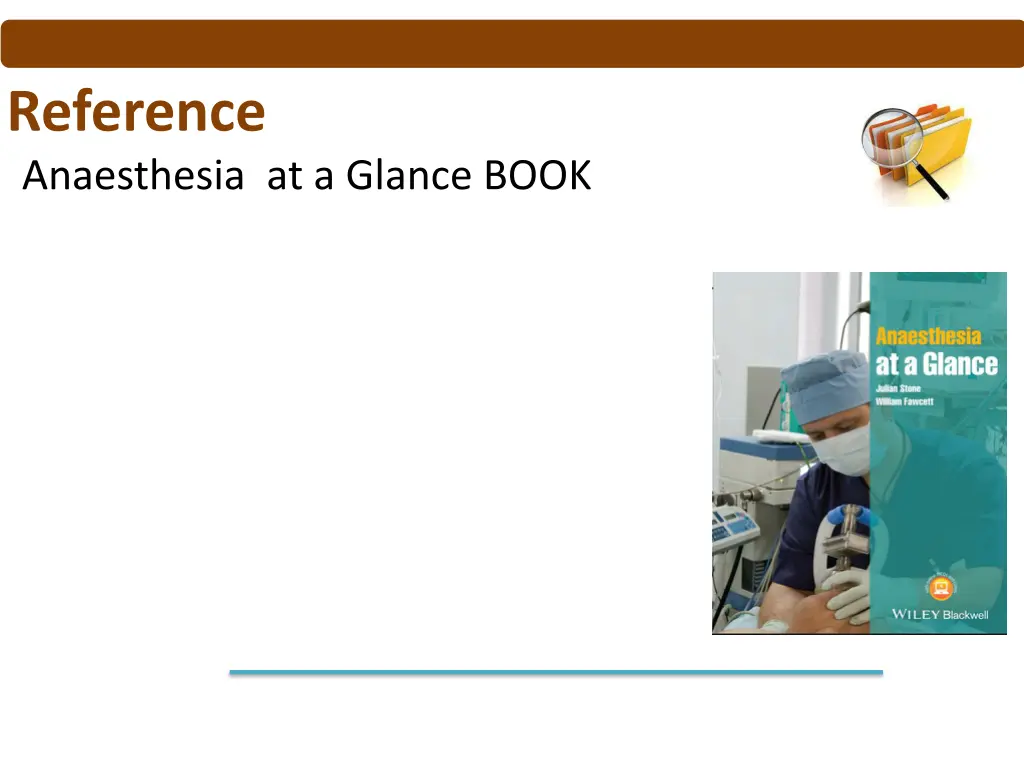 Reference

Anaesthesia at a Glance BOOK

Anaesthesia at a Glance
Julian Stone
William Fawcett

WILEY Blackwell